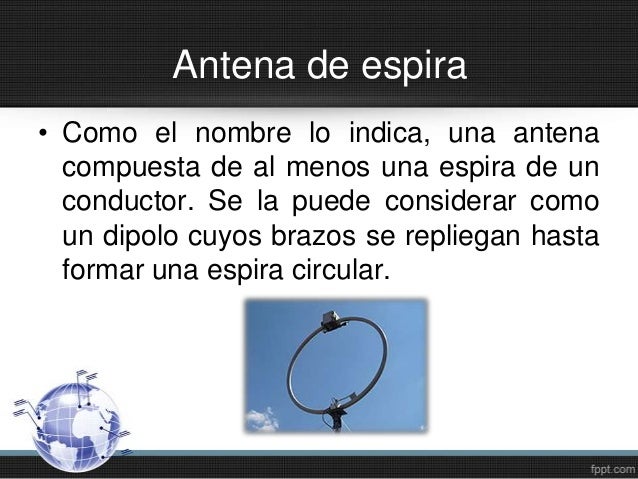 Antena de espira

• Como el nombre lo indica, una antena compuesta de al menos una espira de un conductor. Se la puede considerar como un dipolo cuyos brazos se repliegan hasta formar una espira circular.

fppt.com